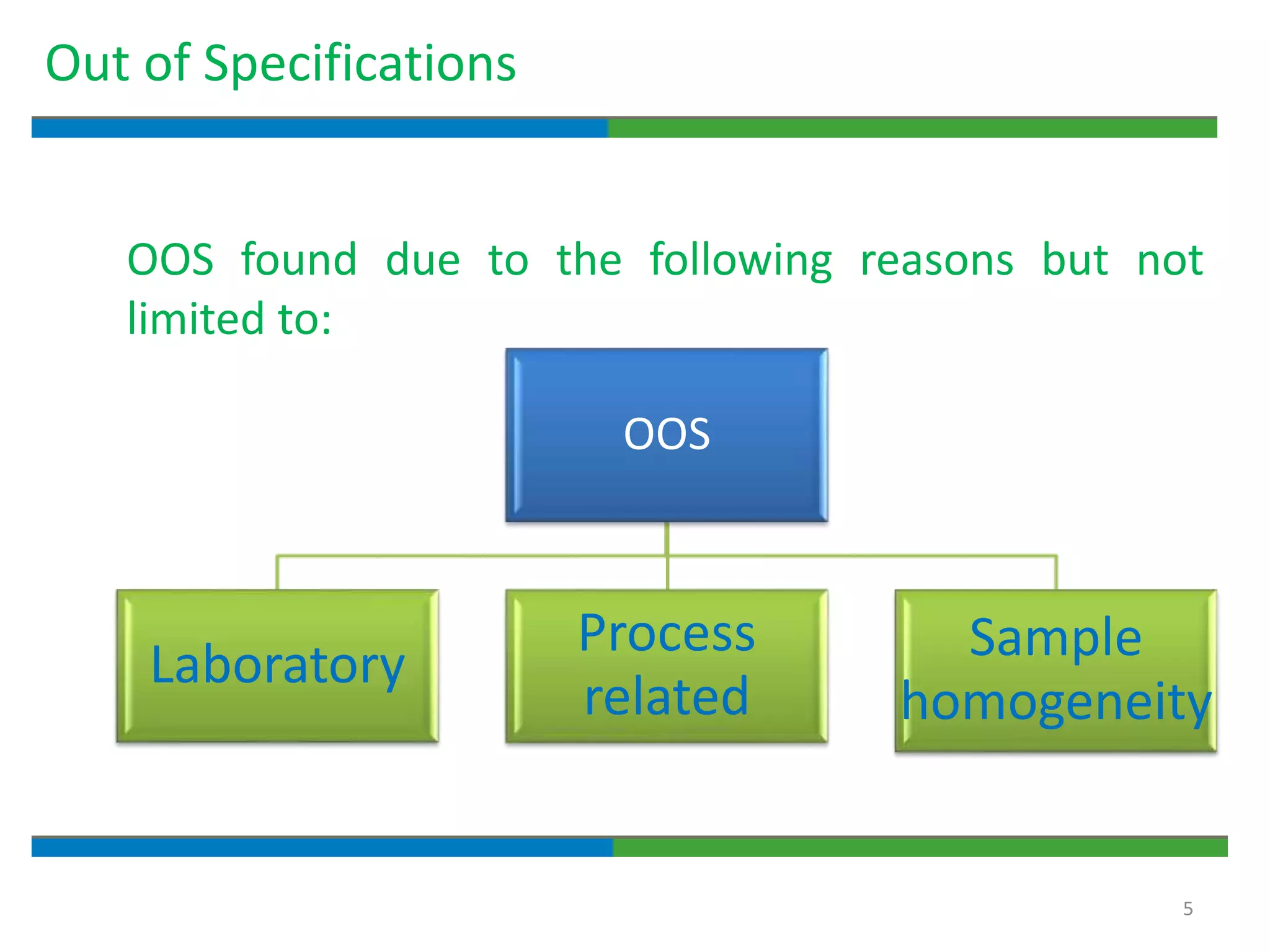 Out of Specifications

OOS found due to the following reasons but not limited to:

OOS

Laboratory

Process related

Sample homogeneity

5